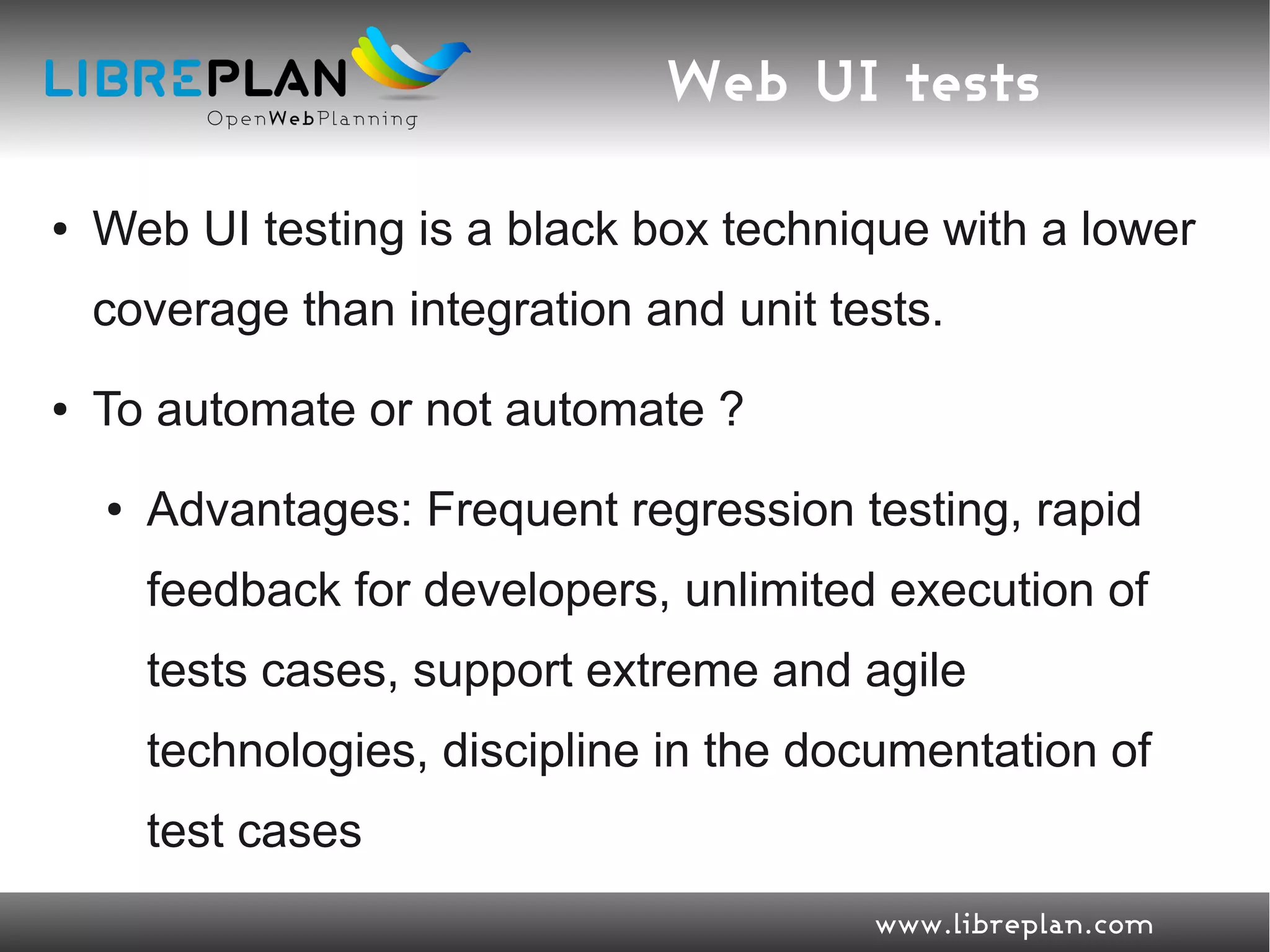 LIBREPLAN
OpenWebPlanning

Web UI tests

• Web UI testing is a black box technique with a lower coverage than integration and unit tests.

• To automate or not automate ?

• Advantages: Frequent regression testing, rapid feedback for developers, unlimited execution of tests cases, support extreme and agile technologies, discipline in the documentation of test cases

www.libreplan.com